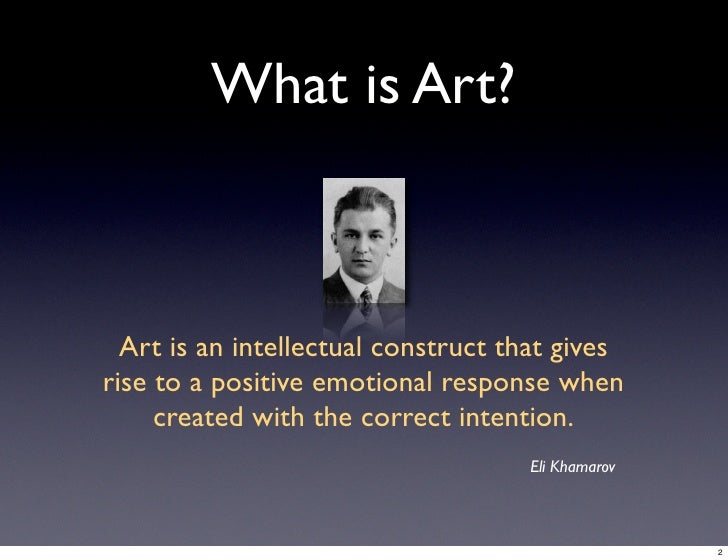 What is Art?

Art is an intellectual construct that gives rise to a positive emotional response when created with the correct intention.

Eli Khamarov

2